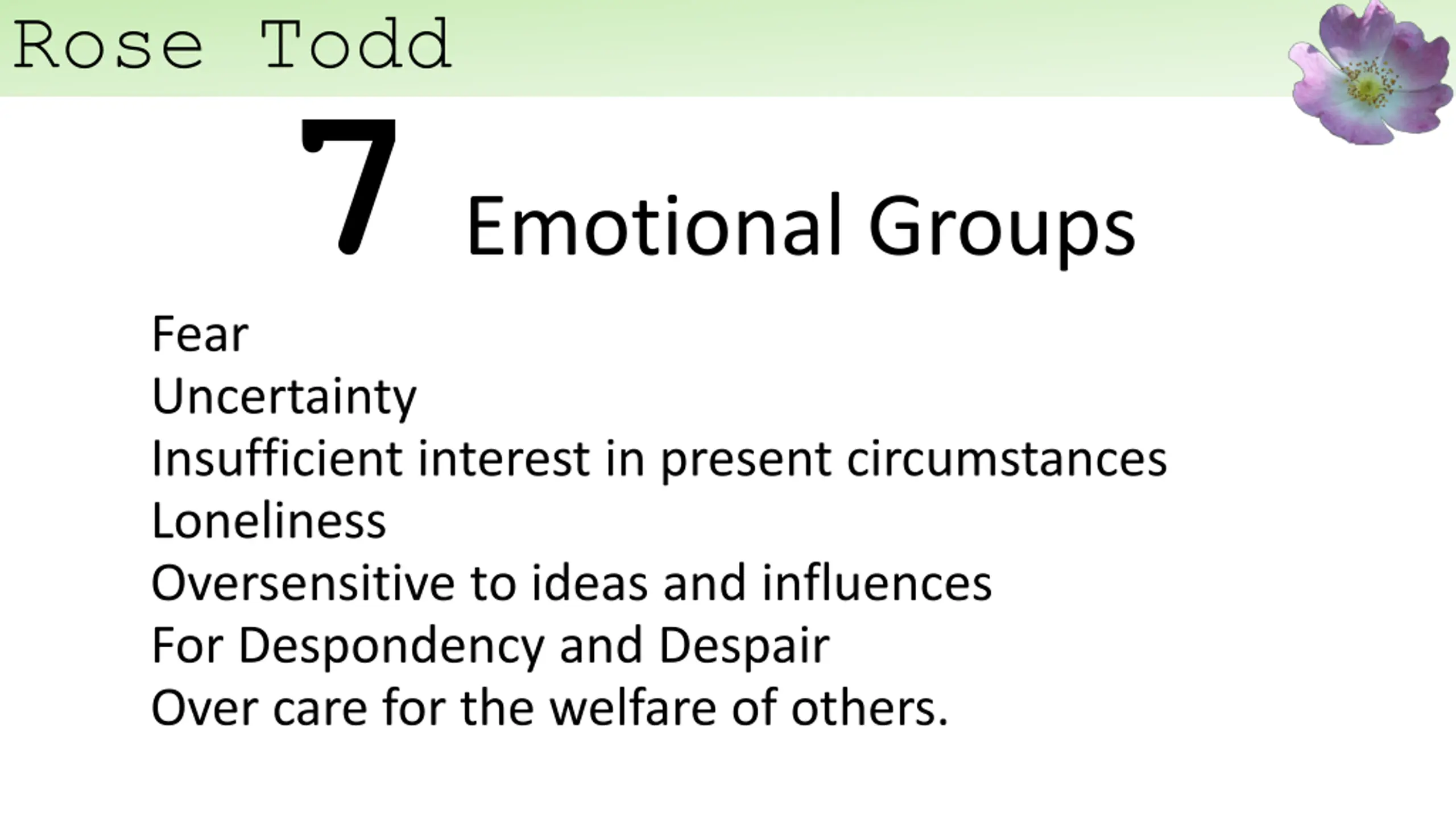 Rose Todd

7 Emotional Groups

Fear
Uncertainty
Insufficient interest in present circumstances
Loneliness
Oversensitive to ideas and influences
For Despondency and Despair
Over care for the welfare of others.